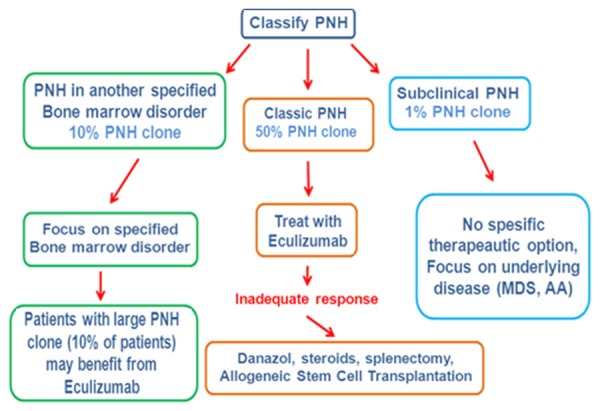 Classify PNH

PNH in another specified Bone marrow disorder
10% PNH clone

Focus on specified Bone marrow disorder

Patients with large PNH clone (10% of patients) may benefit from Eculizumab

Classic PNH
50% PNH clone

Treat with Eculizumab

Inadequate response

Danazol, steroids, splenectomy, Allogeneic Stem Cell Transplantation

Subclinical PNH
1% PNH clone

No spesific therapeautic option, Focus on underlying disease (MDS, AA)